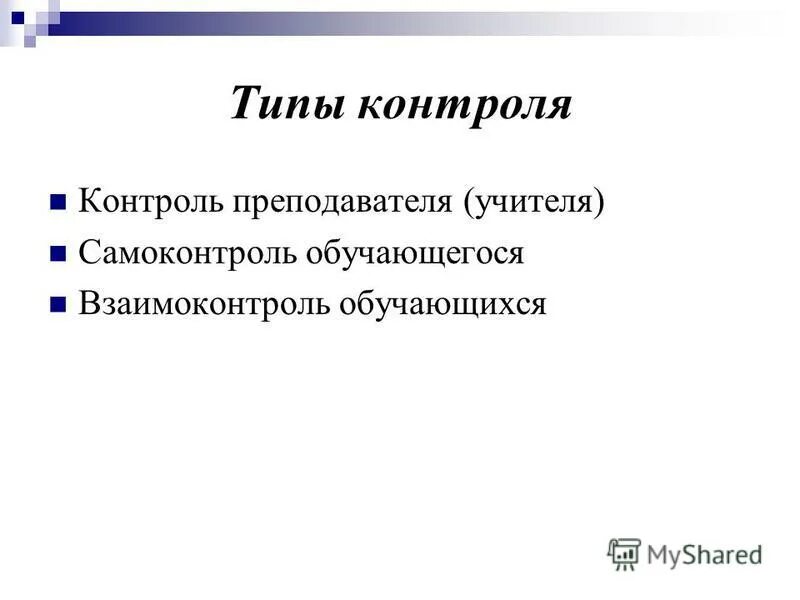 Типы контроля

Контроль преподавателя (учителя)

Самоконтроль обучающегося

Взаимоконтроль обучающихся

MyShared